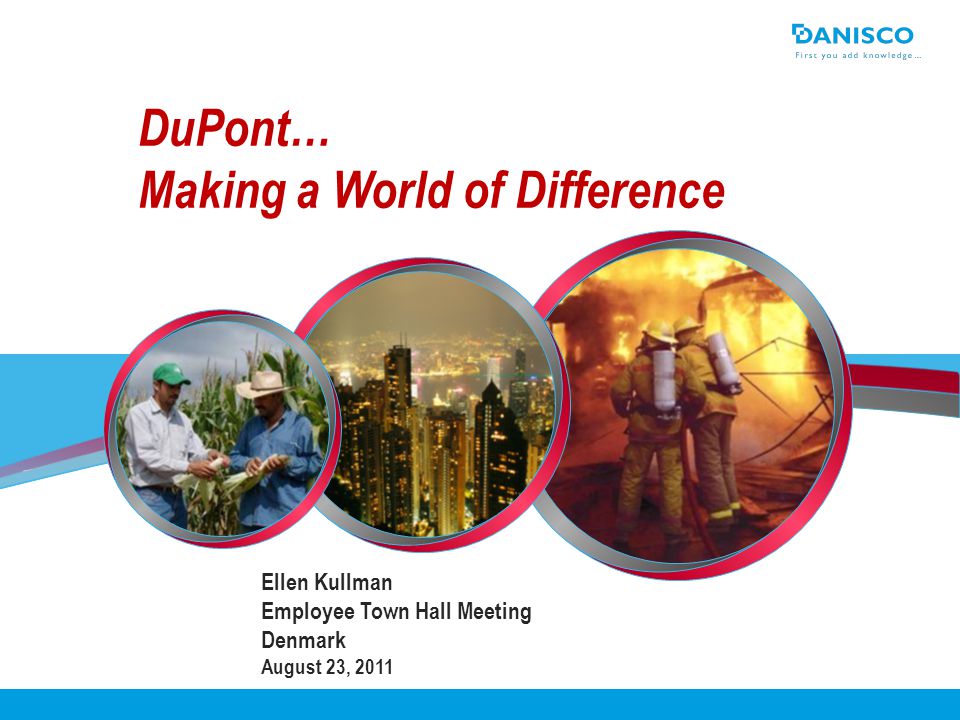 DANISCO
First you add knowledge...

DuPont…
Making a World of Difference

Ellen Kullman
Employee Town Hall Meeting
Denmark
August 23, 2011